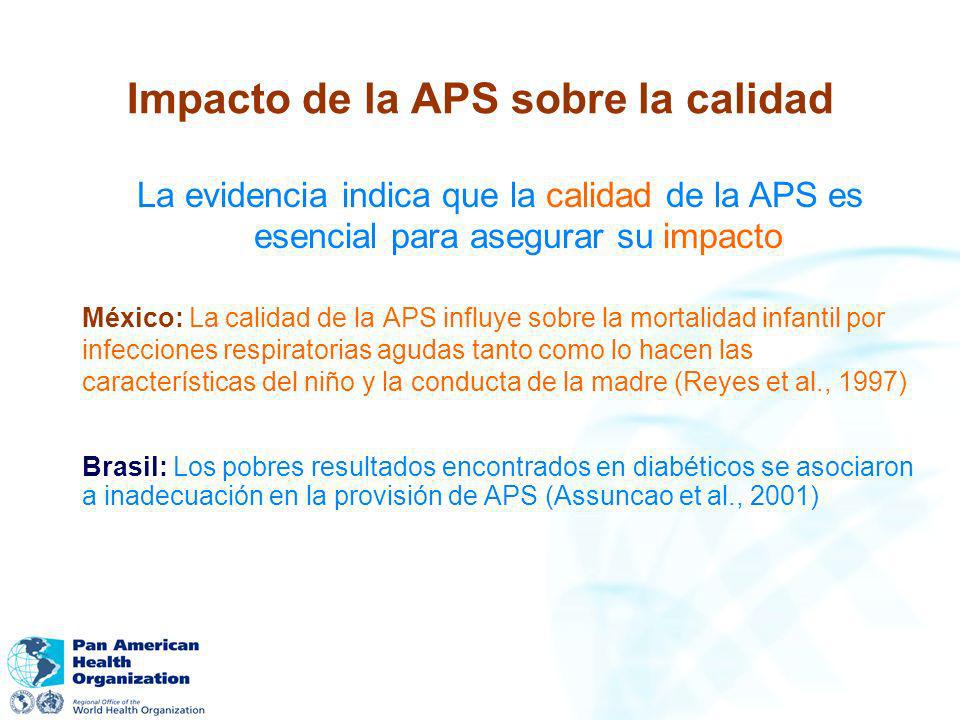 Impacto de la APS sobre la calidad

La evidencia indica que la calidad de la APS es esencial para asegurar su impacto

México: La calidad de la APS influye sobre la mortalidad infantil por infecciones respiratorias agudas tanto como lo hacen las características del niño y la conducta de la madre (Reyes et al., 1997)

Brasil: Los pobres resultados encontrados en diabéticos se asociaron a inadecuación en la provisión de APS (Assuncao et al., 2001)

Pan American Health Organization
Regional Office of the World Health Organization